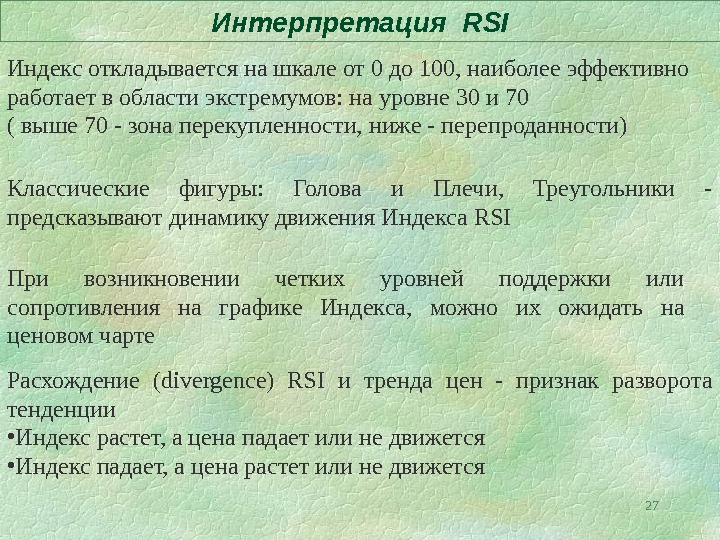 Интерпретация RSI

Индекс откладывается на шкале от 0 до 100, наиболее эффективно работает в области экстремумов: на уровне 30 и 70
( выше 70 - зона перекупленности, ниже - перепроданности)

Классические фигуры: Голова и Плечи, Треугольники - предсказывают динамику движения Индекса RSI

При возникновении четких уровней поддержки или сопротивления на графике Индекса, можно их ожидать на ценовом чарте

Расхождение (divergence) RSI и тренда цен - признак разворота тенденции
•Индекс растет, а цена падает или не движется
•Индекс падает, а цена растет или не движется

27